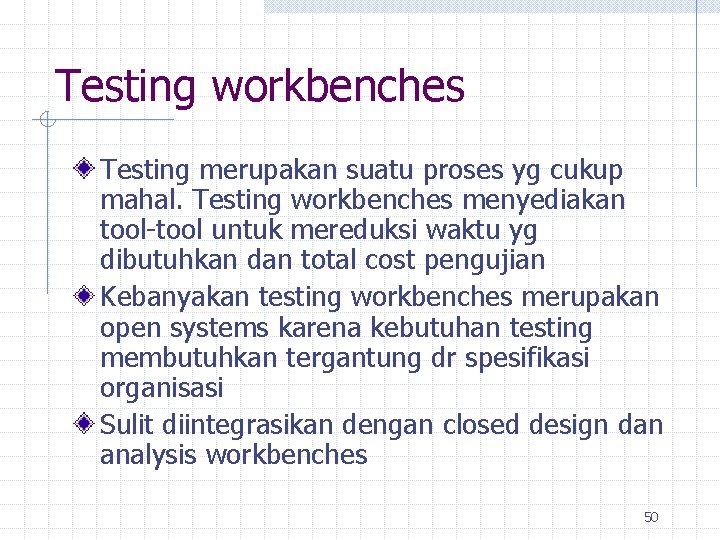 Testing workbenches

Testing merupakan suatu proses yg cukup mahal. Testing workbenches menyediakan tool-tool untuk mereduksi waktu yg dibutuhkan dan total cost pengujian

Kebanyakan testing workbenches merupakan open systems karena kebutuhan testing membutuhkan tergantung dr spesifikasi organisasi

Sulit diintegrasikan dengan closed design dan analysis workbenches

50